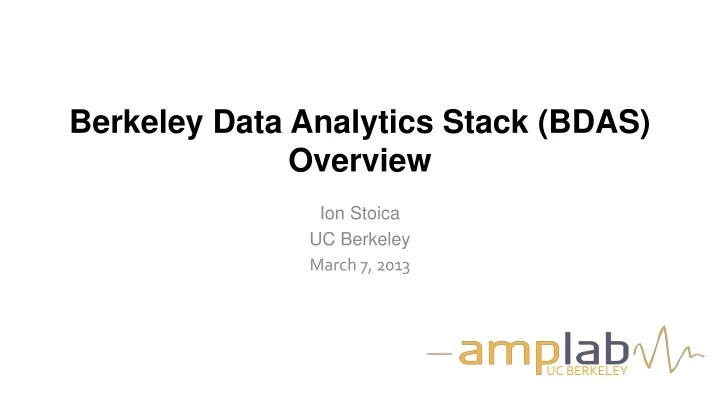 Berkeley Data Analytics Stack (BDAS) Overview

Ion Stoica
UC Berkeley
March 7, 2013

amplab
UC BERKELEY